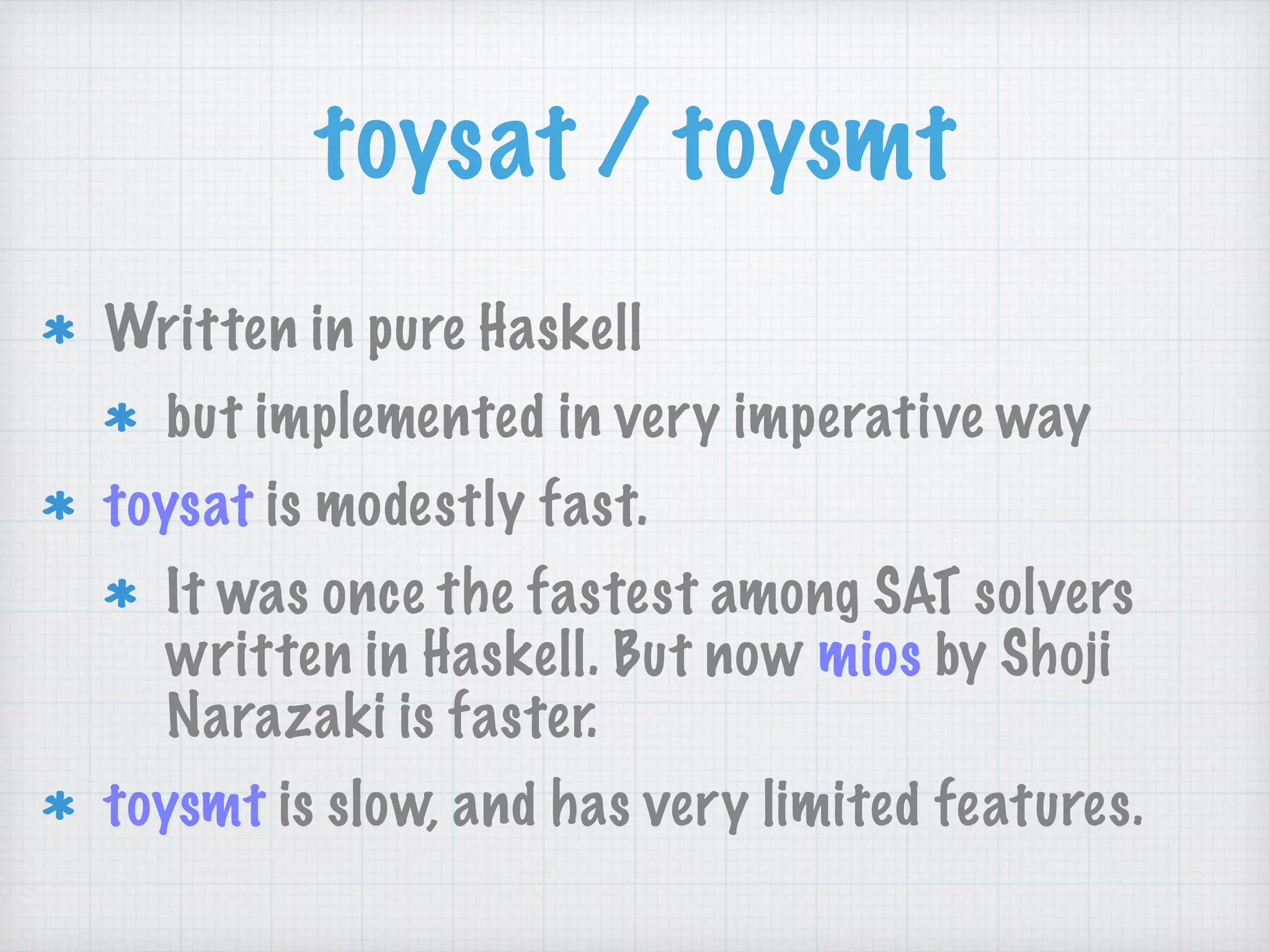 toysat / toysmt

* Written in pure Haskell

* but implemented in very imperative way

* toysat is modestly fast.

* It was once the fastest among SAT solvers written in Haskell. But now mios by Shoji Narazaki is faster.

* toysmt is slow, and has very limited features.